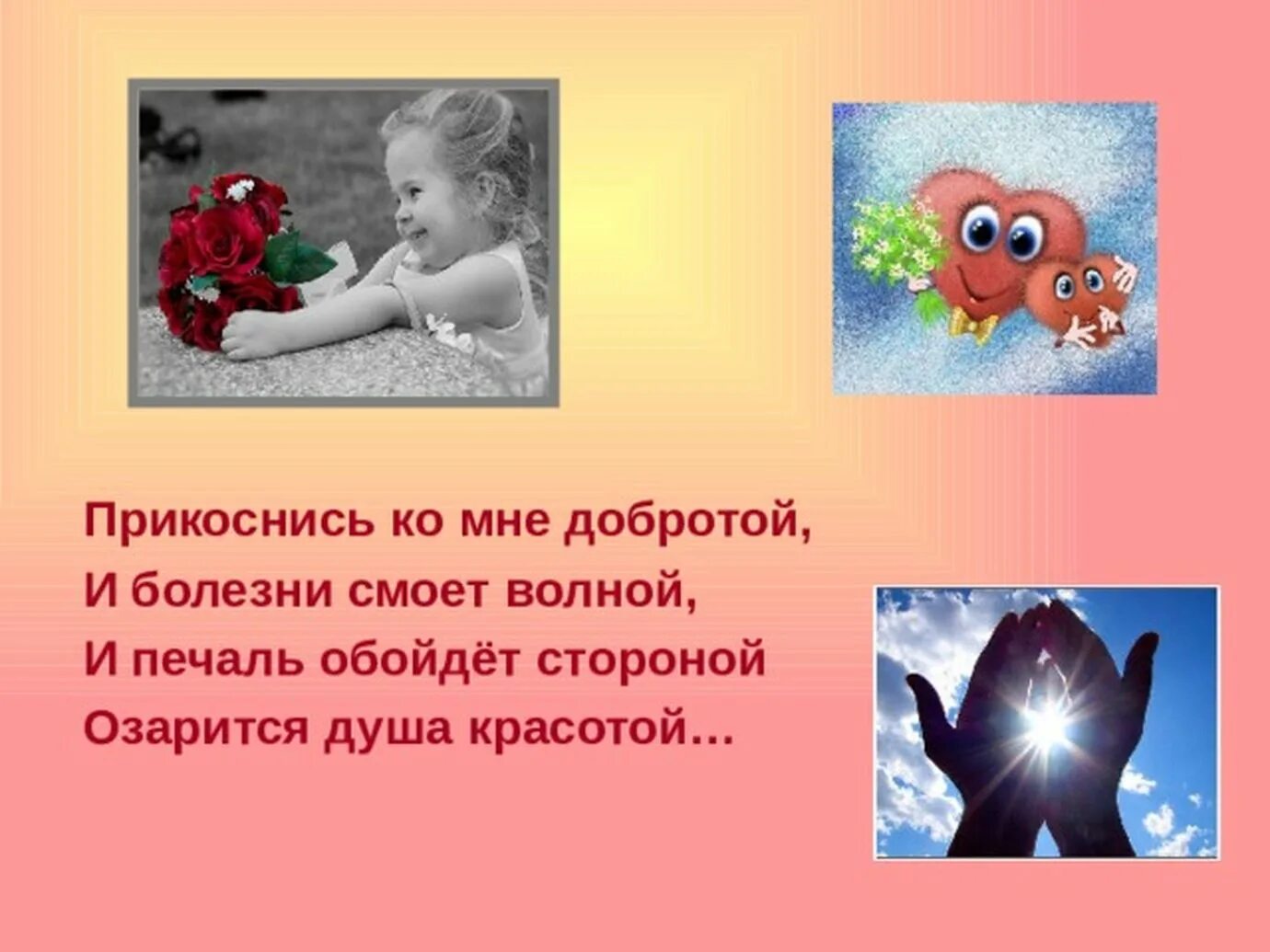 Прикоснись ко мне добротой,
И болезни смоет волной,
И печаль обойдёт стороной
Озарится душа красотой…